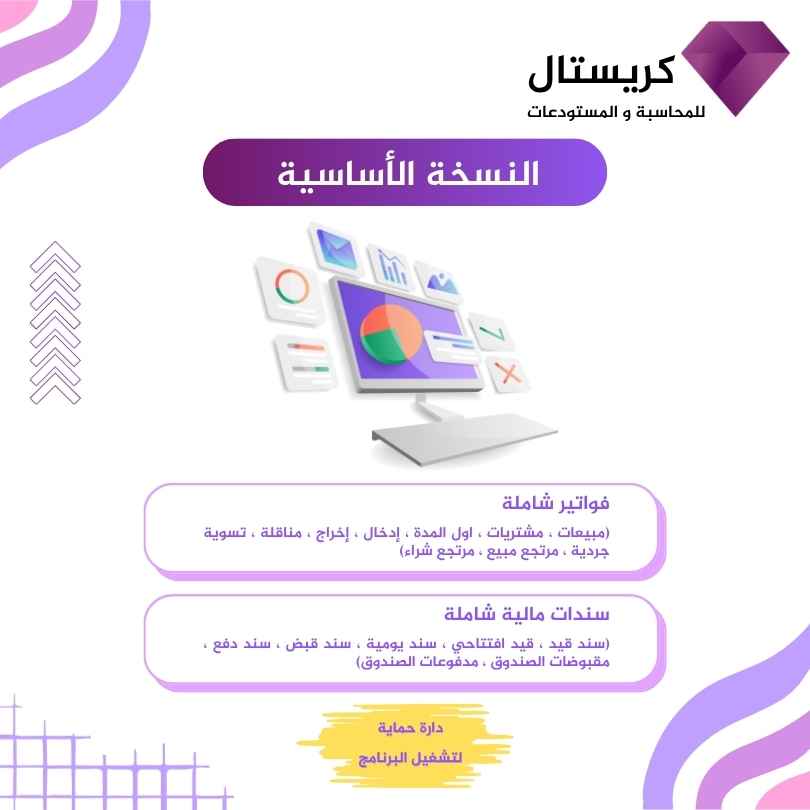 كريستال
للمحاسبة و المستودعات

النسخة الأساسية

فواتير شاملة
(مبيعات ، مشتريات ، اول المدة ، إدخال ، إخراج ، مناقلة ، تسوية جردية ، مرتجع مبيع ، مرتجع شراء)

سندات مالية شاملة
(سند قيد ، قيد افتتاحي ، سند يومية ، سند قبض ، سند دفع ، مقبوضات الصندوق ، مدفوعات الصندوق)

دارة حماية
لتشغيل البرنامج